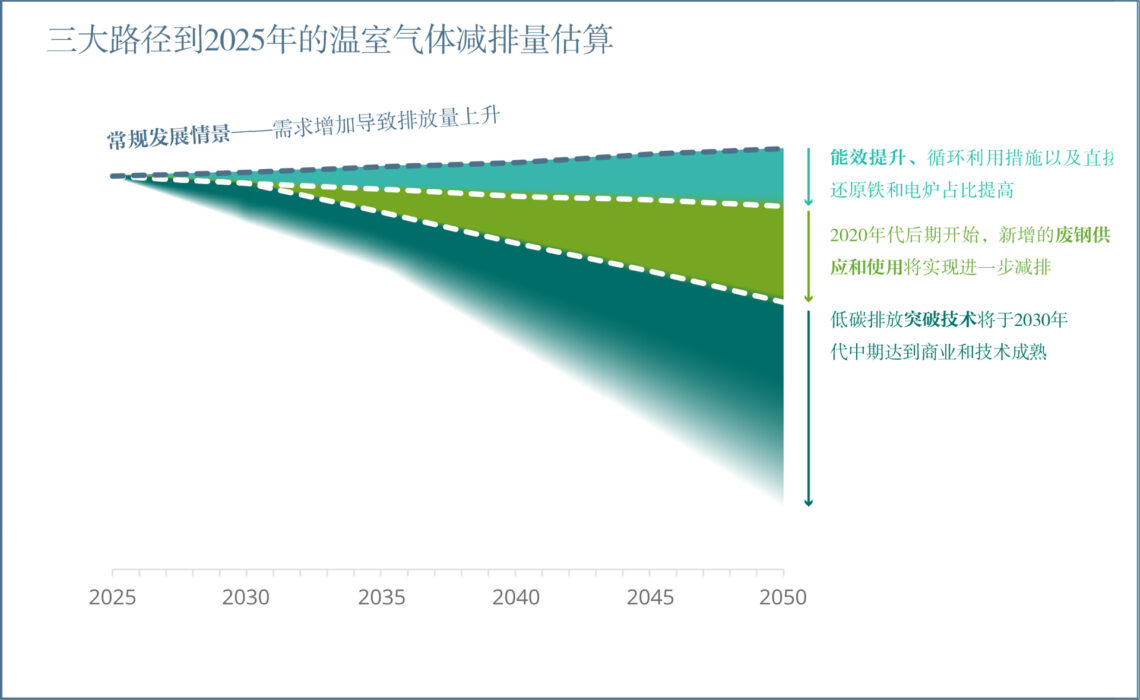 三大路径到2025年的温室气体减排量估算

常规发展情景——需求增加导致排放量上升

能效提升、循环利用措施以及直接还原铁和电炉占比提高

2020年代后期开始，新增的废钢供应和使用将实现进一步减排

低碳排放突破技术将于2030年代中期达到商业和技术成熟

2025 2030 2035 2040 2045 2050